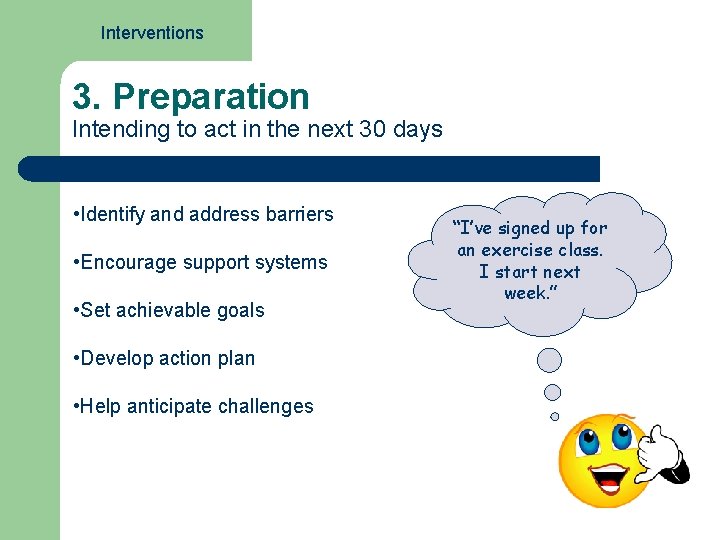 Interventions

3. Preparation
Intending to act in the next 30 days

•Identify and address barriers

•Encourage support systems

•Set achievable goals

•Develop action plan

•Help anticipate challenges

"I've signed up for an exercise class. I start next week."